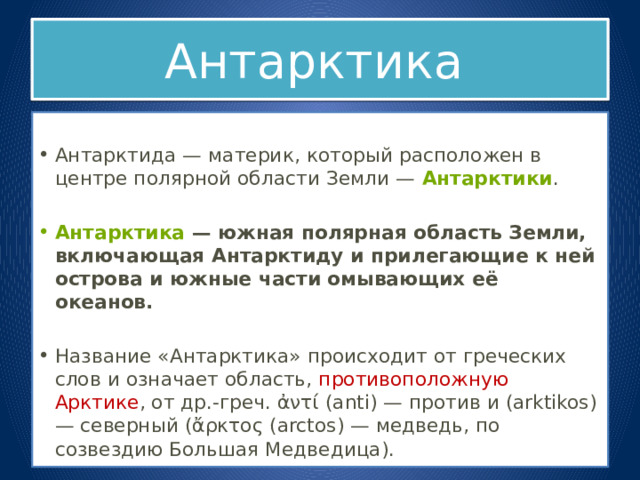 Антарктика

• Антарктида — материк, который расположен в центре полярной области Земли — Антарктики.

• Антарктика — южная полярная область Земли, включающая Антарктиду и прилегающие к ней острова и южные части омывающих её океанов.

• Название «Антарктика» происходит от греческих слов и означает область, противоположную Арктике, от др.-греч. ἀντί (anti) — против и (arktikos) — северный (ἄρκτος (arctos) — медведь, по созвездию Большая Медведица).